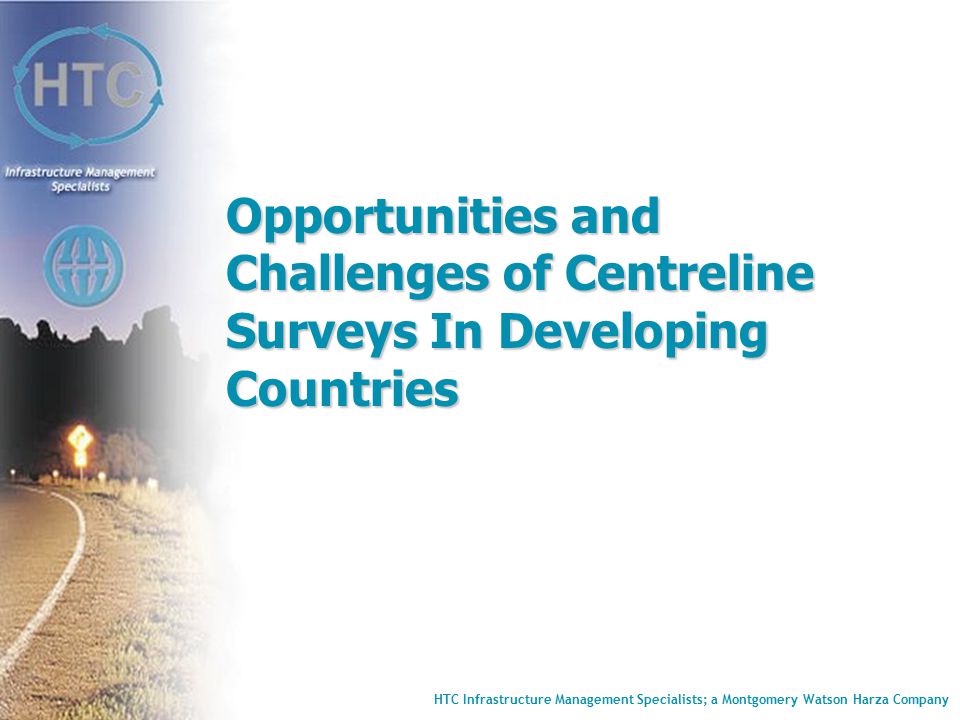 HTC

Infrastructure Management Specialists

Opportunities and Challenges of Centreline Surveys In Developing Countries

HTC Infrastructure Management Specialists; a Montgomery Watson Harza Company